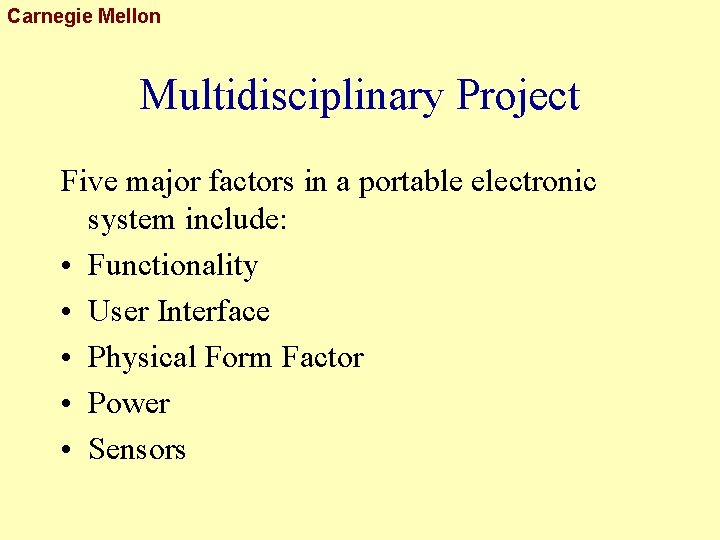 Carnegie Mellon

Multidisciplinary Project

Five major factors in a portable electronic system include:

• Functionality
• User Interface
• Physical Form Factor
• Power
• Sensors